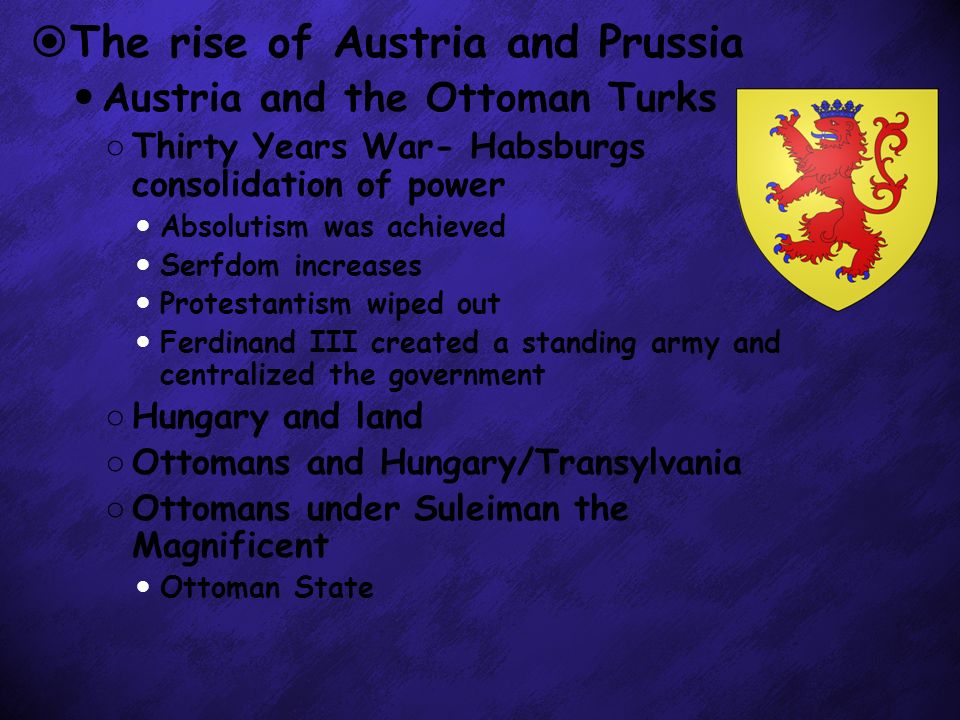 The rise of Austria and Prussia

Austria and the Ottoman Turks

Thirty Years War- Habsburgs consolidation of power

Absolutism was achieved

Serfdom increases

Protestantism wiped out

Ferdinand III created a standing army and centralized the government

Hungary and land

Ottomans and Hungary/Transylvania

Ottomans under Suleiman the Magnificent

Ottoman State